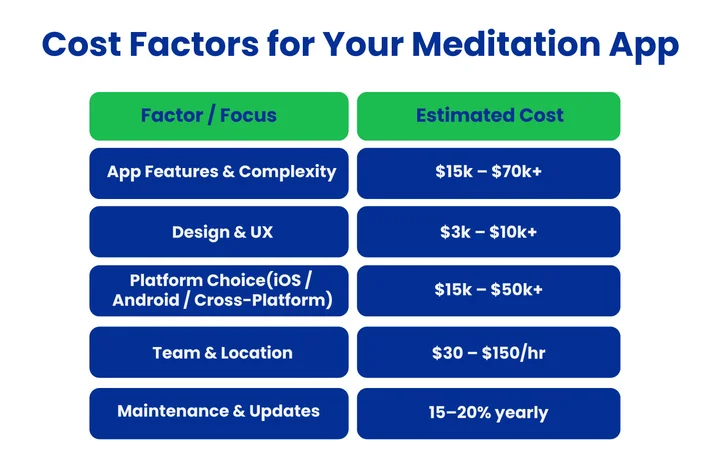 Cost Factors for Your Meditation App

| Factor / Focus | Estimated Cost |
|---|---|
| App Features & Complexity | \$15k – \$70k+ |
| Design & UX | \$3k – \$10k+ |
| Platform Choice(iOS / Android / Cross-Platform) | \$15k – \$50k+ |
| Team & Location | \$30 – \$150/hr |
| Maintenance & Updates | 15–20% yearly |